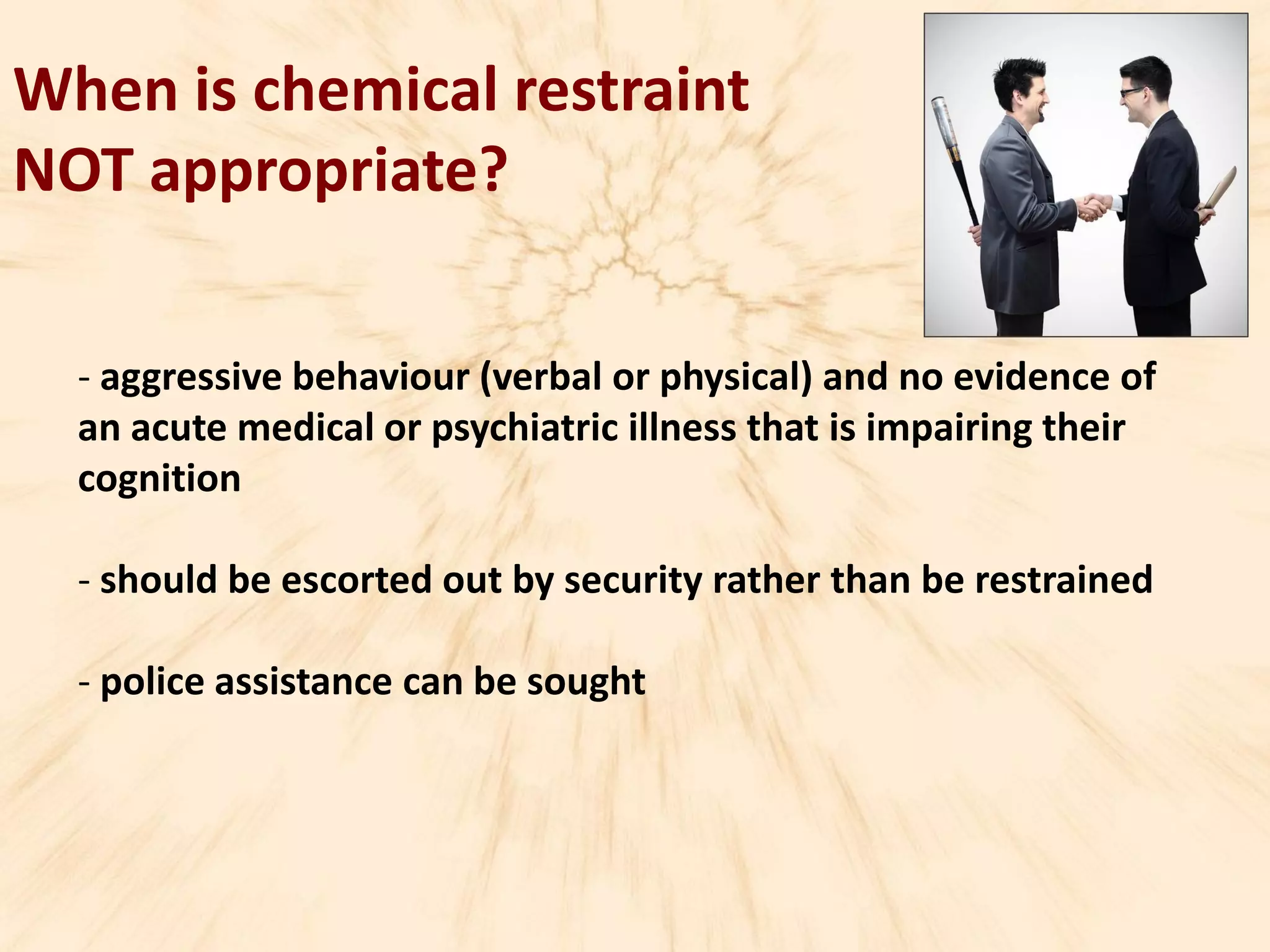 When is chemical restraint NOT appropriate?

- aggressive behaviour (verbal or physical) and no evidence of an acute medical or psychiatric illness that is impairing their cognition

- should be escorted out by security rather than be restrained

- police assistance can be sought